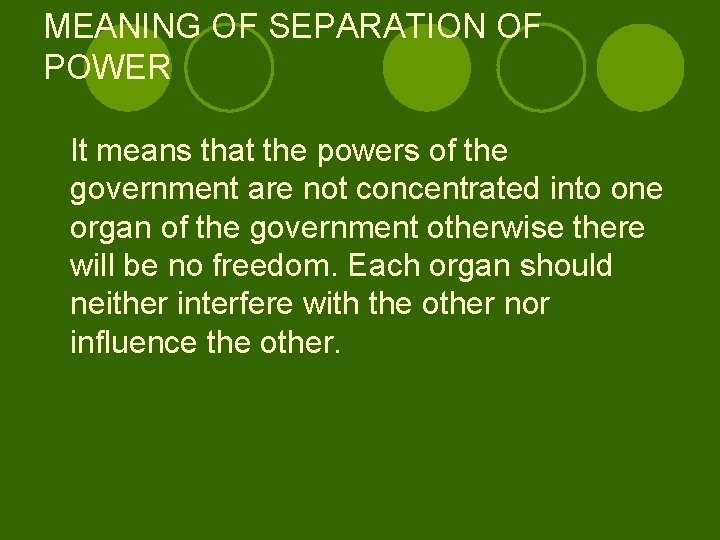 MEANING OF SEPARATION OF POWER

It means that the powers of the government are not concentrated into one organ of the government otherwise there will be no freedom. Each organ should neither interfere with the other nor influence the other.